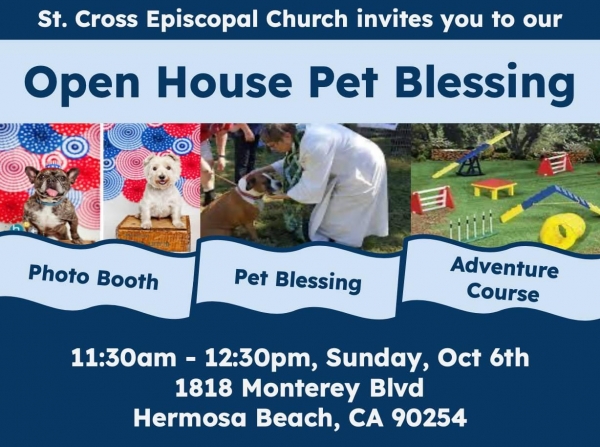 St. Cross Episcopal Church invites you to our

Open House Pet Blessing

Photo Booth

Pet Blessing

Adventure Course

11:30am - 12:30pm, Sunday, Oct 6th
1818 Monterey Blvd
Hermosa Beach, CA 90254